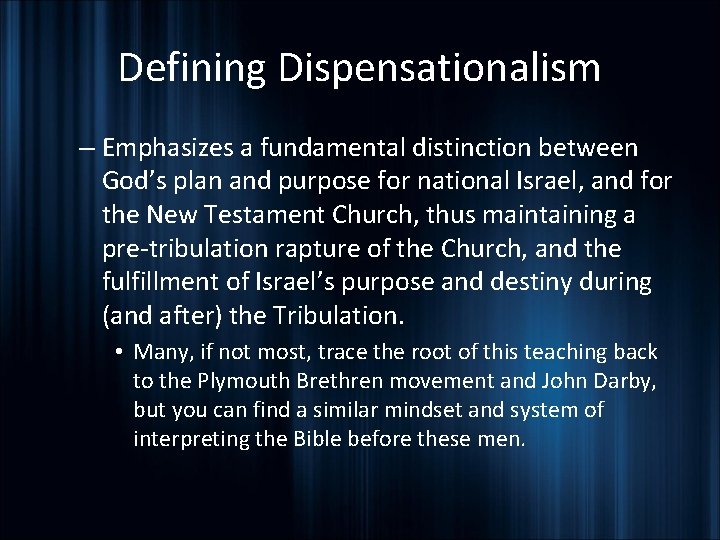 Defining Dispensationalism

– Emphasizes a fundamental distinction between God’s plan and purpose for national Israel, and for the New Testament Church, thus maintaining a pre-tribulation rapture of the Church, and the fulfillment of Israel’s purpose and destiny during (and after) the Tribulation.

• Many, if not most, trace the root of this teaching back to the Plymouth Brethren movement and John Darby, but you can find a similar mindset and system of interpreting the Bible before these men.